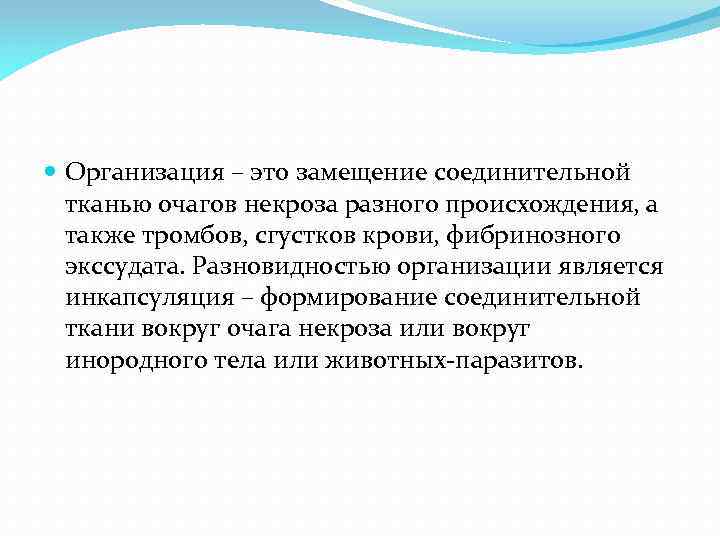 Организация – это замещение соединительной тканью очагов некроза разного происхождения, а также тромбов, сгустков крови, фибринозного экссудата. Разновидностью организации является инкапсуляция – формирование соединительной ткани вокруг очага некроза или вокруг инородного тела или животных-паразитов.